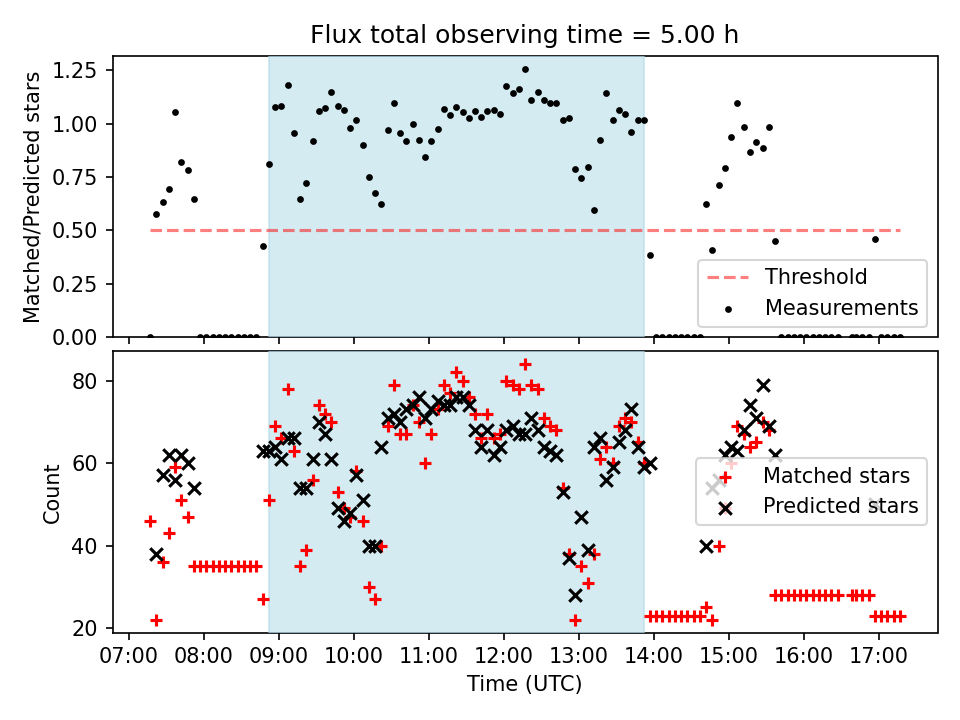 Flux total observing time = 5.00 h

Matched/Predicted stars

1.25
1.00
0.75
0.50
0.25
0.00

Threshold
Measurements

Count

80
60
40
20

Matched stars
Predicted stars

07:00 08:00 09:00 10:00 11:00 12:00 13:00 14:00 15:00 16:00 17:00

Time (UTC)